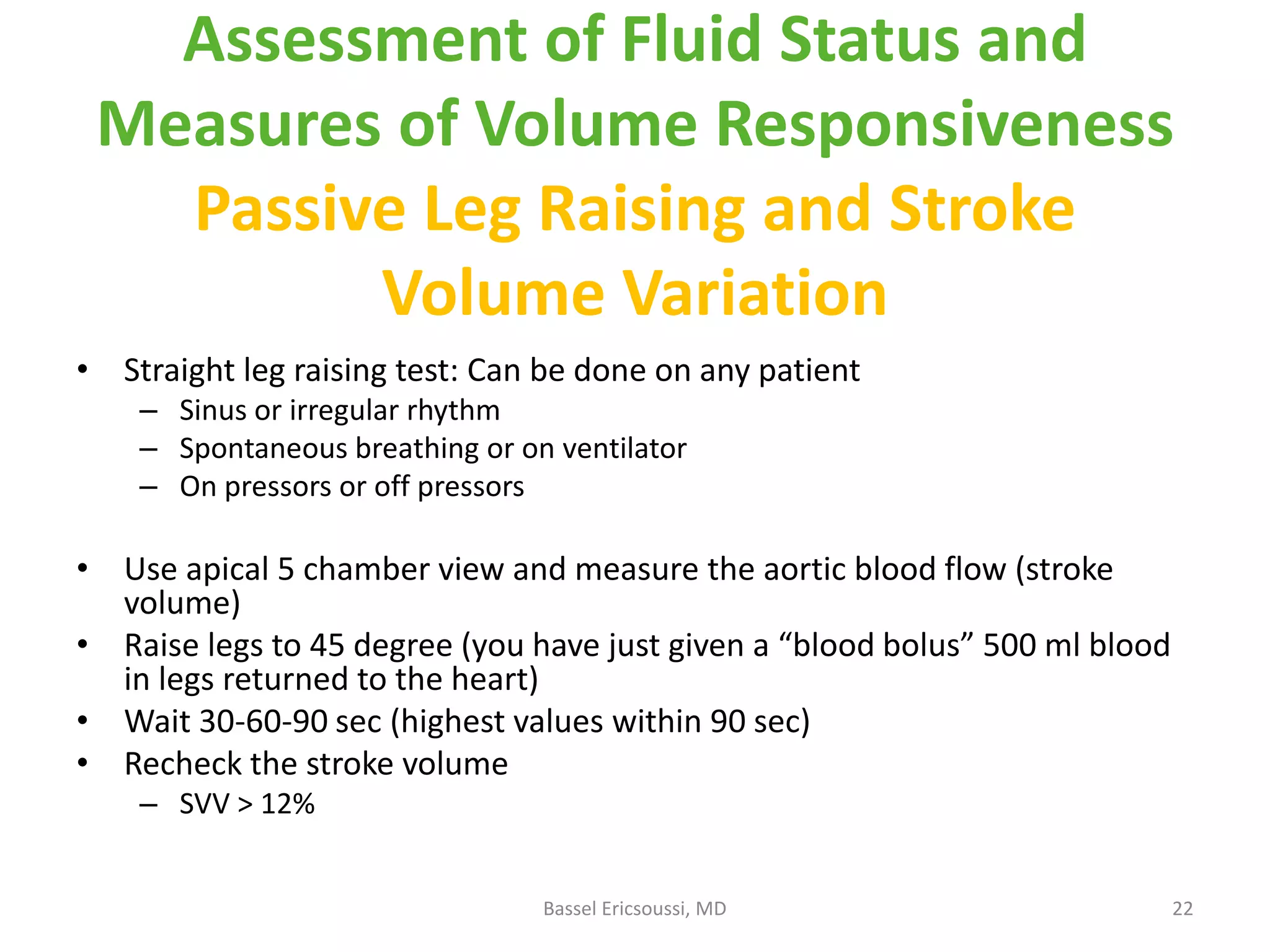 Assessment of Fluid Status and Measures of Volume Responsiveness
Passive Leg Raising and Stroke Volume Variation

• Straight leg raising test: Can be done on any patient
– Sinus or irregular rhythm
– Spontaneous breathing or on ventilator
– On pressors or off pressors

• Use apical 5 chamber view and measure the aortic blood flow (stroke volume)
• Raise legs to 45 degree (you have just given a “blood bolus” 500 ml blood in legs returned to the heart)
• Wait 30-60-90 sec (highest values within 90 sec)
• Recheck the stroke volume
– SVV > 12%

Bassel Ericsoussi, MD

22